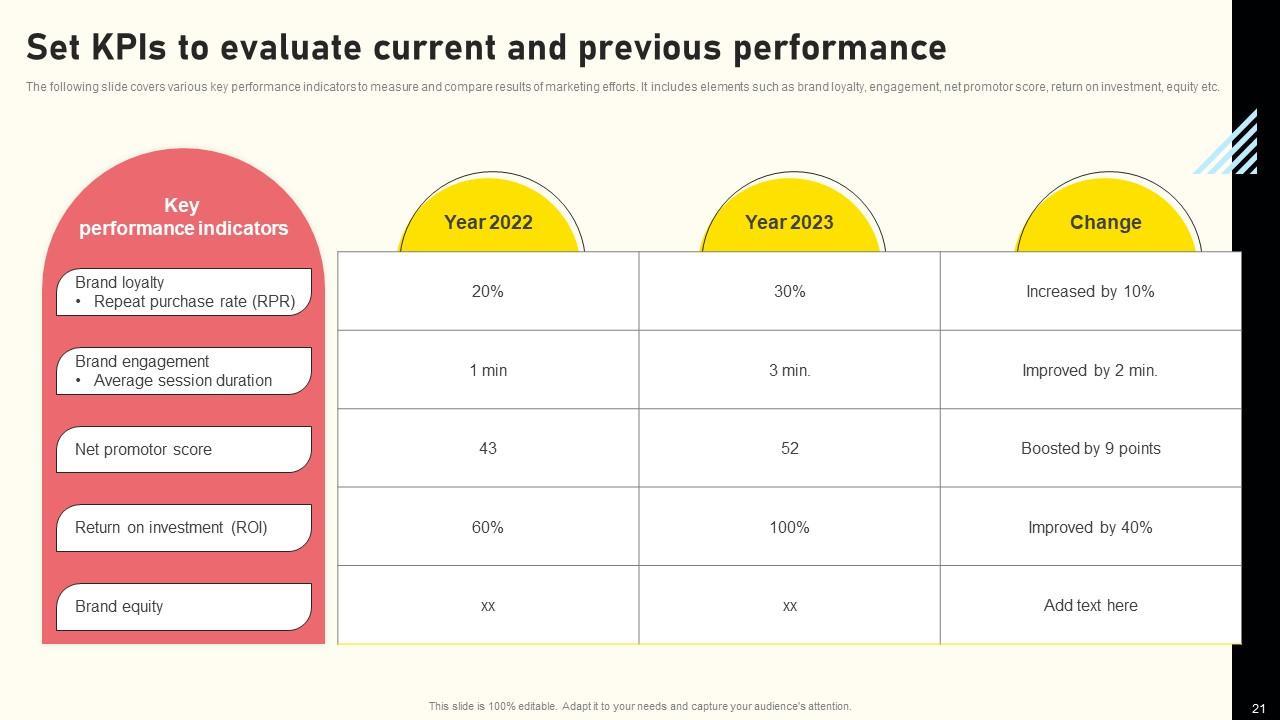 Set KPIs to evaluate current and previous performance

The following slide covers various key performance indicators to measure and compare results of marketing efforts. It includes elements such as brand loyalty, engagement, net promotor score, return on investment, equity etc.

| Key performance indicators | Year 2022 | Year 2023 | Change |
|---|---|---|---|
| Brand loyalty • Repeat purchase rate (RPR) | 20% | 30% | Increased by 10% |
| Brand engagement • Average session duration | 1 min | 3 min. | Improved by 2 min. |
| Net promotor score | 43 | 52 | Boosted by 9 points |
| Return on investment (ROI) | 60% | 100% | Improved by 40% |
| Brand equity | xx | xx | Add text here |

This slide is 100% editable. Adapt it to your needs and capture your audience's attention.

21